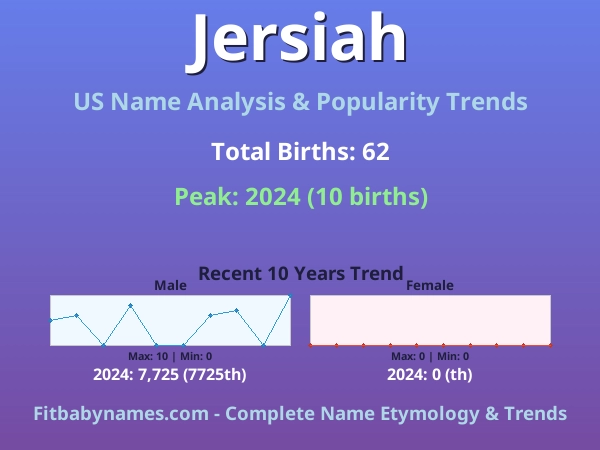 Jersiah

US Name Analysis & Popularity Trends

Total Births: 62

Peak: 2024 (10 births)

Recent 10 Years Trend

Male

Max: 10 | Min: 0

2024: 7,725 (7725th)

Female

Max: 0 | Min: 0

2024: 0 (th)

Fitbabynames.com - Complete Name Etymology & Trends